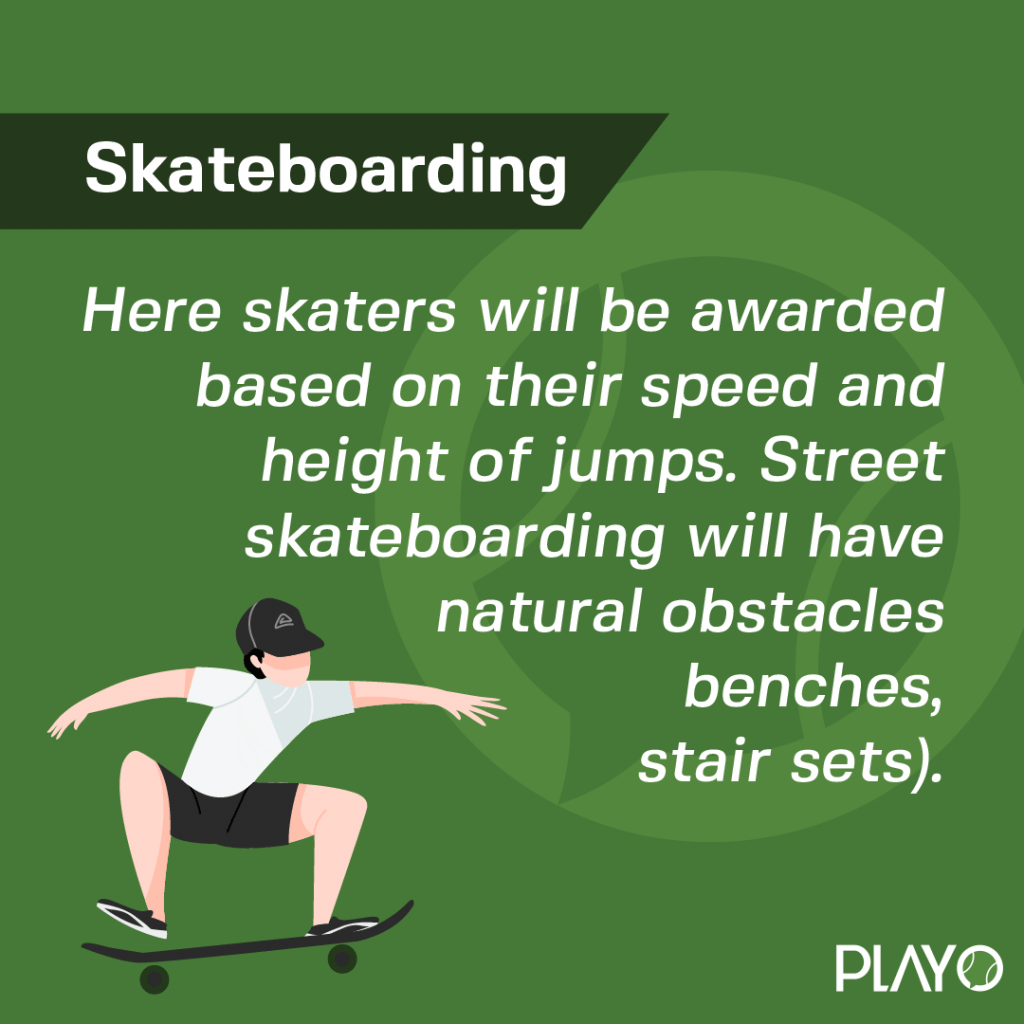 Skateboarding

Here skaters will be awarded based on their speed and height of jumps. Street skateboarding will have natural obstacles benches, stair sets).

PLAYO